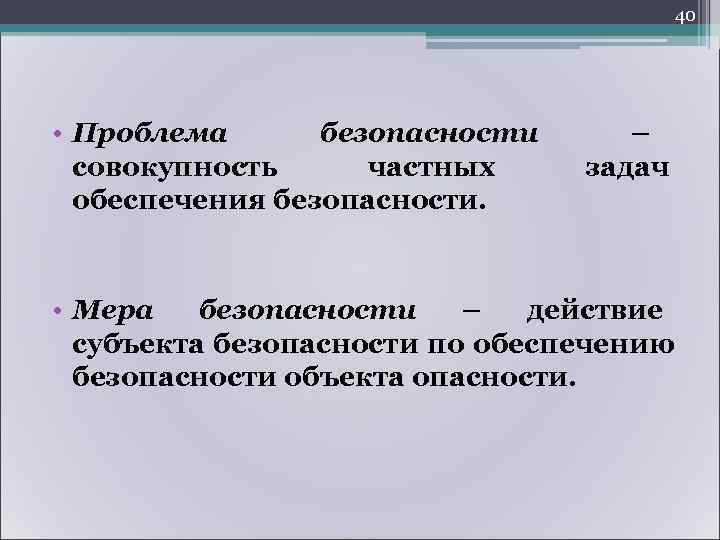 40

• Проблема безопасности – совокупность частных задач обеспечения безопасности.

• Мера безопасности – действие субъекта безопасности по обеспечению безопасности объекта опасности.